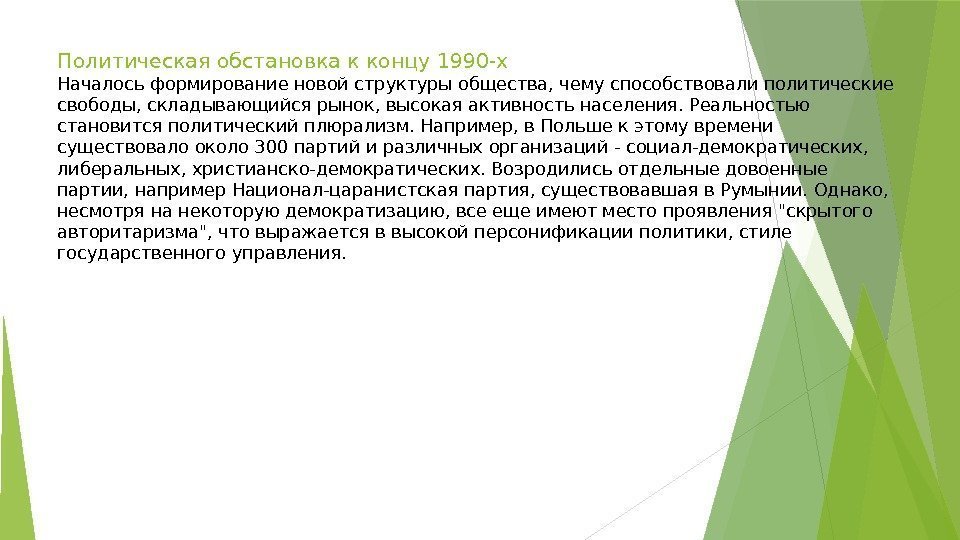 Политическая обстановка к концу 1990-х

Началось формирование новой структуры общества, чему способствовали политические свободы, складывающийся рынок, высокая активность населения. Реальностью становится политический плюрализм. Например, в Польше к этому времени существовало около 300 партий и различных организаций - социал-демократических, либеральных, христианско-демократических. Возродились отдельные довоенные партии, например Национал-царанистская партия, существовавшая в Румынии. Однако, несмотря на некоторую демократизацию, все еще имеют место проявления "скрытого авторитаризма", что выражается в высокой персонификации политики, стиле государственного управления.